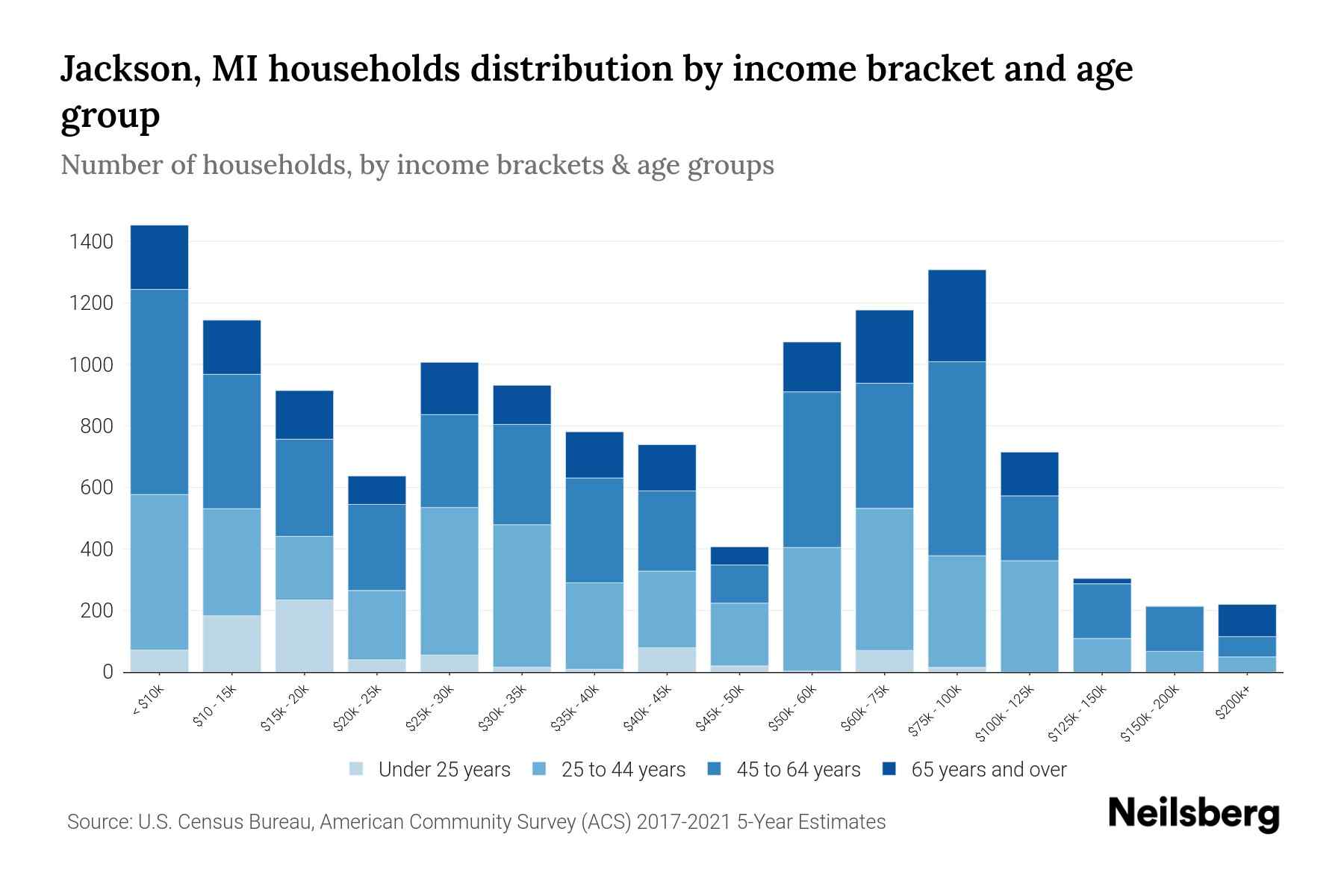 Jackson, MI households distribution by income bracket and age group

Number of households, by income brackets & age groups

1400
1200
1000
800
600
400
200
0

< $10k
$10 - 15k
$15k - 20k
$20k - 25k
$25k - 30k
$30k - 35k
$35k - 40k
$40k - 45k
$45k - 50k
$50k - 60k
$60k - 75k
$75k - 100k
$100k - 125k
$125k - 150k
$150k - 200k
$200k+

Under 25 years
25 to 44 years
45 to 64 years
65 years and over

Source: U.S. Census Bureau, American Community Survey (ACS) 2017-2021 5-Year Estimates

Neilsberg